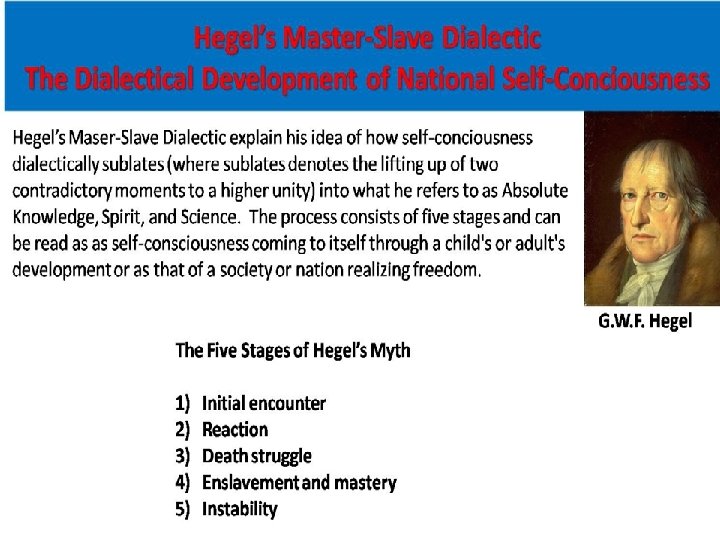 Hegel's Master-Slave Dialectic
The Dialectical Development of National Self-Conciousness

Hegel's Maser-Slave Dialectic explain his idea of how self-conciousness dialectically sublates (where sublates denotes the lifting up of two contradictory moments to a higher unity) into what he refers to as Absolute Knowledge, Spirit, and Science. The process consists of five stages and can be read as as self-consciousness coming to itself through a child's or adult's development or as that of a society or nation realizing freedom.

G.W.F. Hegel

The Five Stages of Hegel's Myth

1) Initial encounter
2) Reaction
3) Death struggle
4) Enslavement and mastery
5) Instability